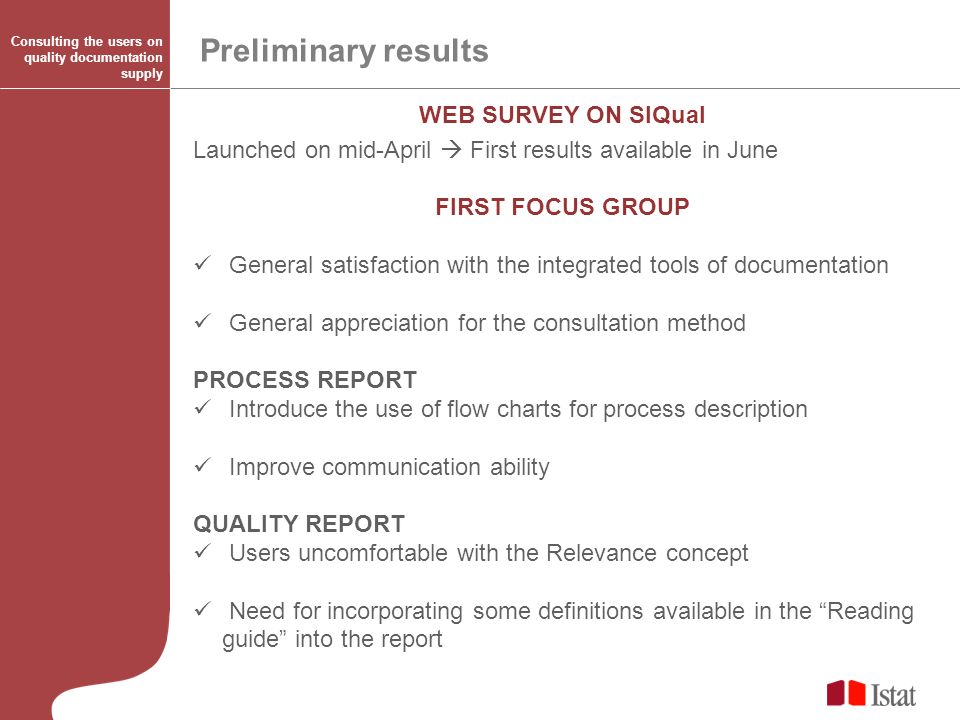 Consulting the users on quality documentation supply

Preliminary results

WEB SURVEY ON SIQual

Launched on mid-April → First results available in June

FIRST FOCUS GROUP

✓ General satisfaction with the integrated tools of documentation

✓ General appreciation for the consultation method

PROCESS REPORT

✓ Introduce the use of flow charts for process description

✓ Improve communication ability

QUALITY REPORT

✓ Users uncomfortable with the Relevance concept

✓ Need for incorporating some definitions available in the “Reading guide” into the report

Istat